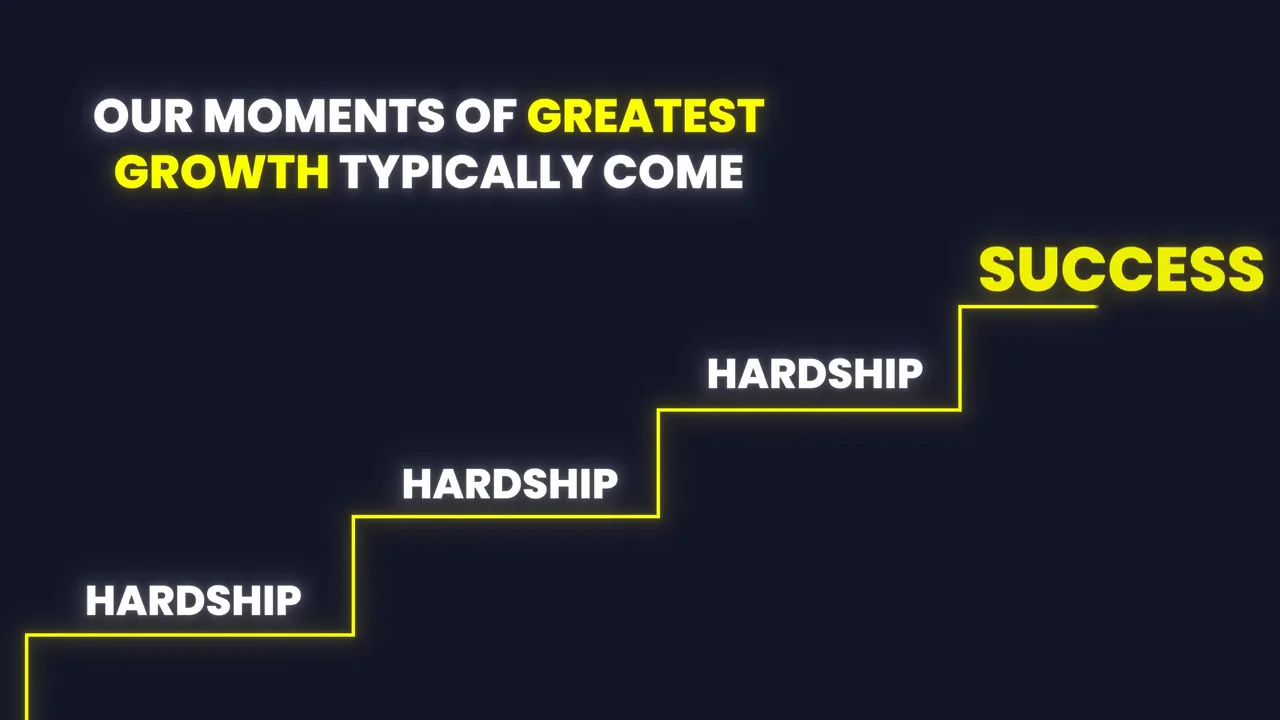 OUR MOMENTS OF GREATEST GROWTH TYPICALLY COME

SUCCESS

HARDSHIP

HARDSHIP

HARDSHIP